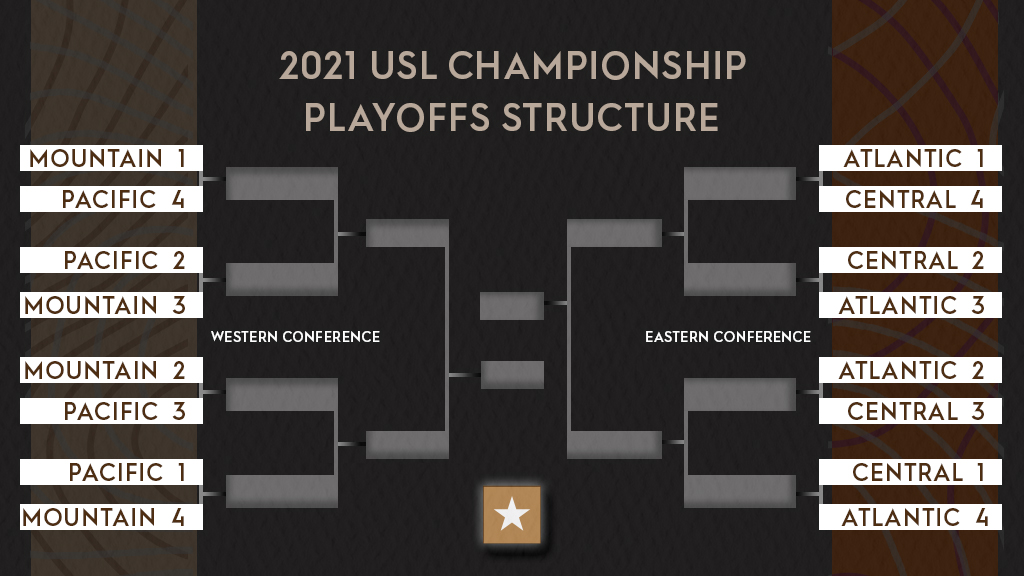 2021 USL CHAMPIONSHIP PLAYOFFS STRUCTURE

MOUNTAIN 1
PACIFIC 4
PACIFIC 2
MOUNTAIN 3
WESTERN CONFERENCE
MOUNTAIN 2
PACIFIC 3
PACIFIC 1
MOUNTAIN 4

ATLANTIC 1
CENTRAL 4
CENTRAL 2
ATLANTIC 3
EASTERN CONFERENCE
ATLANTIC 2
CENTRAL 3
CENTRAL 1
ATLANTIC 4